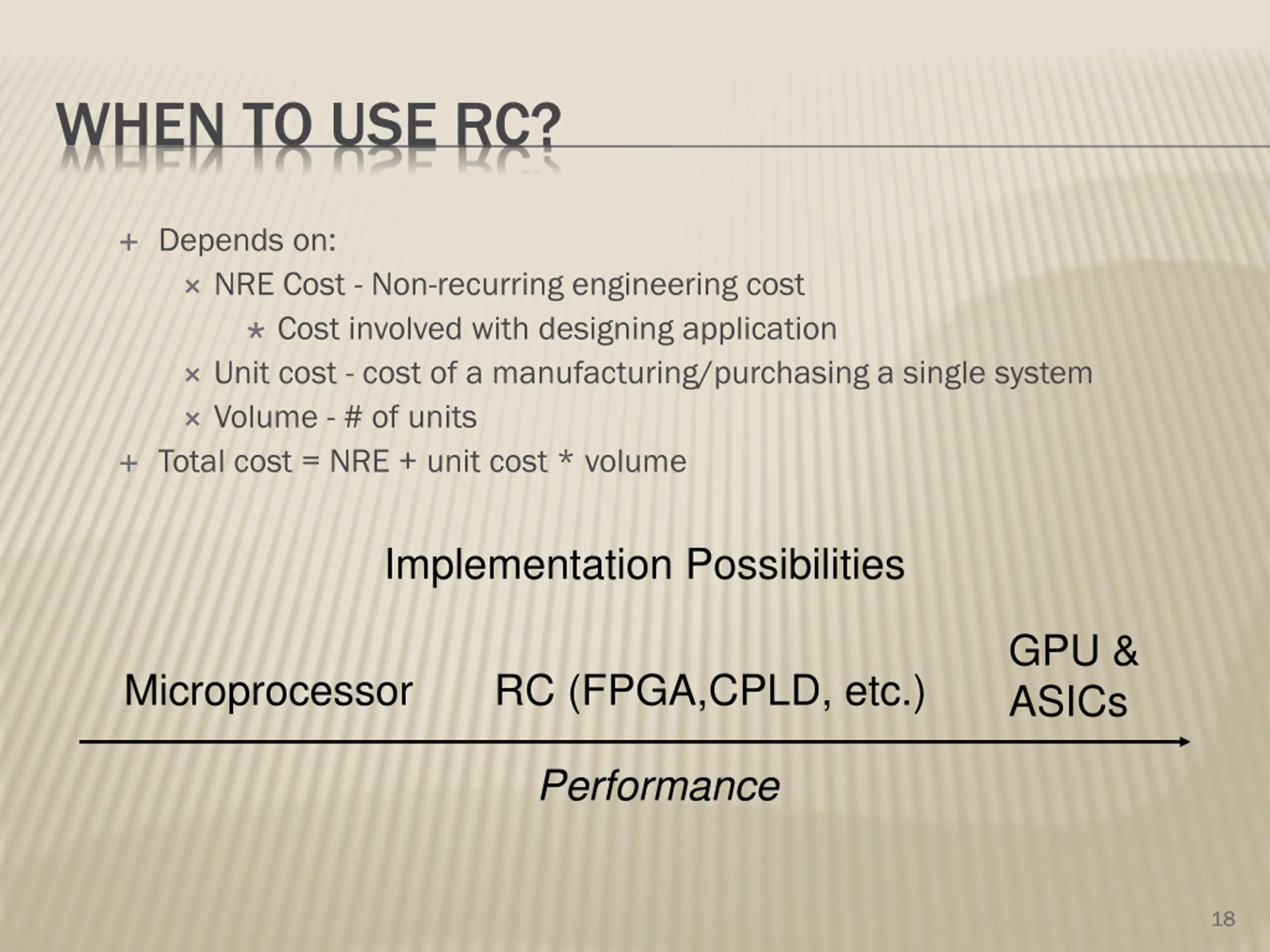 WHEN TO USE RC?

+ Depends on:
× NRE Cost - Non-recurring engineering cost
∗ Cost involved with designing application
× Unit cost - cost of a manufacturing/purchasing a single system
× Volume - # of units
+ Total cost = NRE + unit cost * volume

Implementation Possibilities

Microprocessor

RC (FPGA,CPLD, etc.)

GPU & ASICs

Performance

18